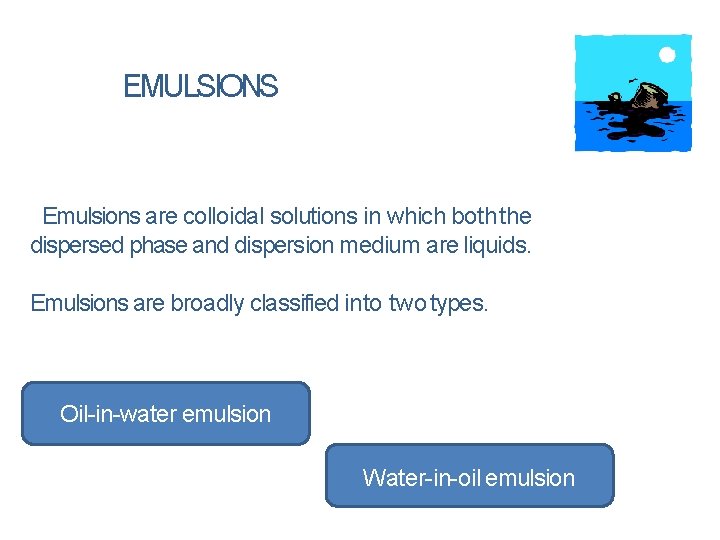 EMULSIONS

Emulsions are colloidal solutions in which both the dispersed phase and dispersion medium are liquids.

Emulsions are broadly classified into two types.

Oil-in-water emulsion

Water-in-oil emulsion